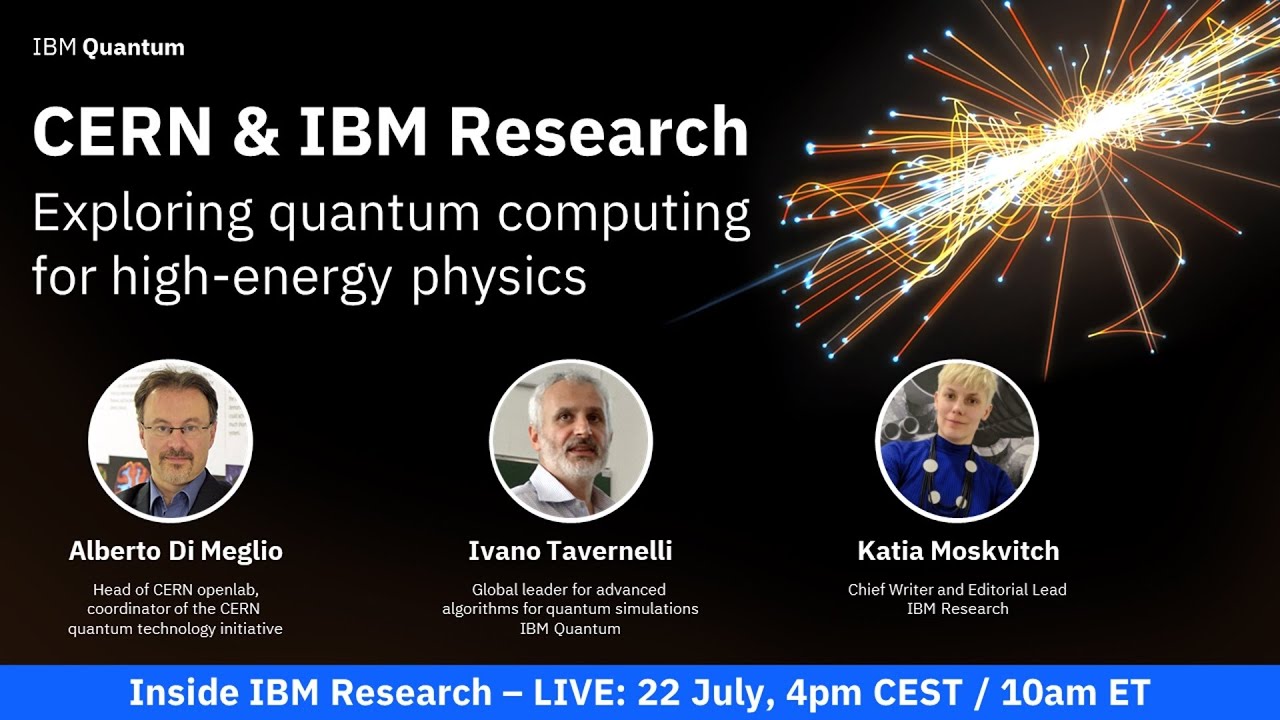 IBM Quantum

CERN & IBM Research

Exploring quantum computing for high-energy physics

Alberto Di Meglio

Head of CERN openlab, coordinator of the CERN quantum technology initiative

Ivano Tavernelli

Global leader for advanced algorithms for quantum simulations IBM Quantum

Katia Moskvitch

Chief Writer and Editorial Lead IBM Research

Inside IBM Research – LIVE: 22 July, 4pm CEST / 10am ET